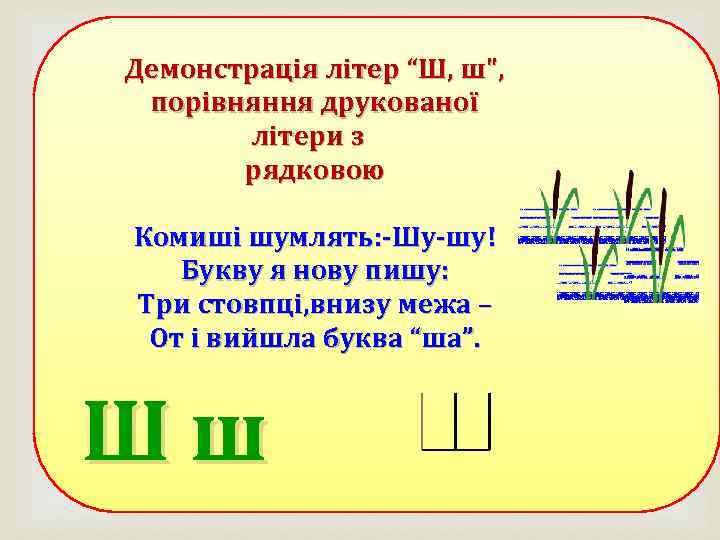 Демонстрація літер “Ш, ш", порівняння друкованої літери з рядковою

Комиші шумлять:-Шу-шу!
Букву я нову пишу:
Три стовпці,внизу межа –
От і вийшла буква “ша”.

Ш ш